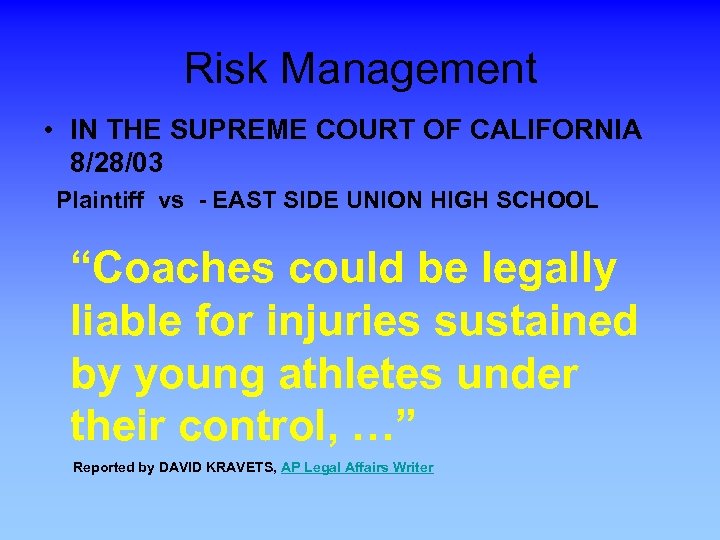 Risk Management

• IN THE SUPREME COURT OF CALIFORNIA 8/28/03

Plaintiff vs - EAST SIDE UNION HIGH SCHOOL

“Coaches could be legally liable for injuries sustained by young athletes under their control, …”

Reported by DAVID KRAVETS, AP Legal Affairs Writer